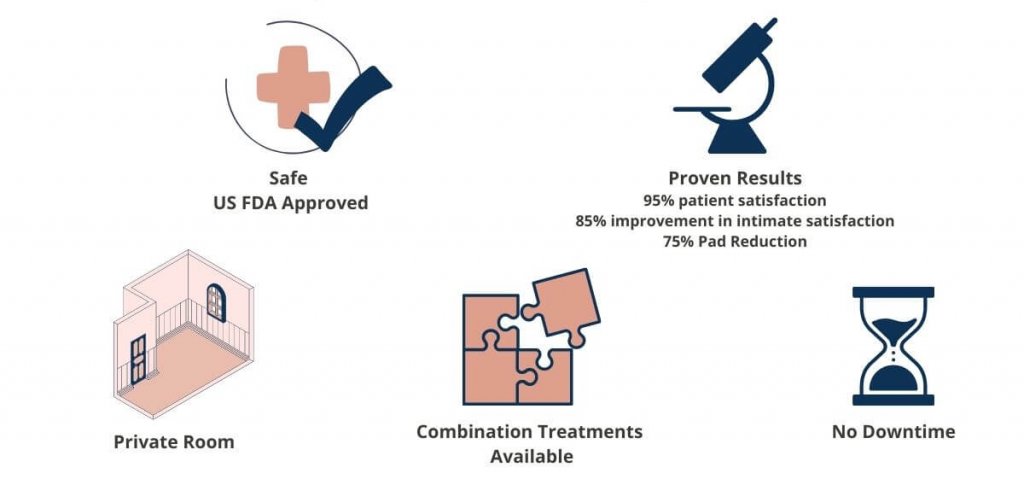 Safe
US FDA Approved

Proven Results
95% patient satisfaction
85% improvement in intimate satisfaction
75% Pad Reduction

Private Room

Combination Treatments Available

No Downtime